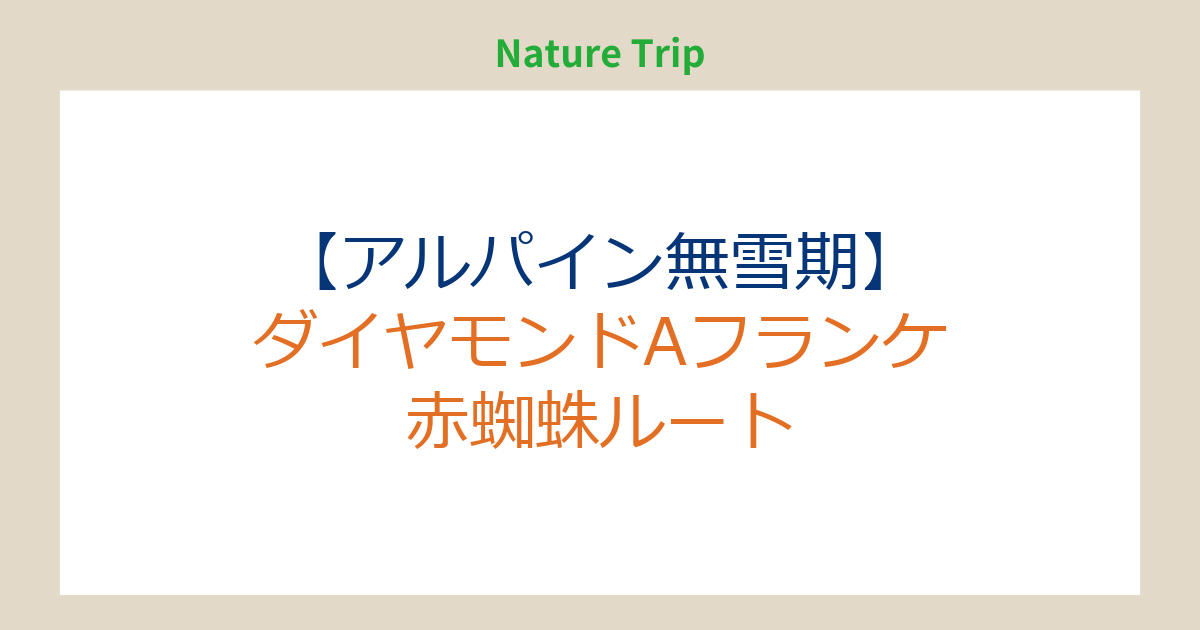 Nature Trip

【アルパイン無雪期】
ダイヤモンドAフランケ
赤蜘蛛ルート